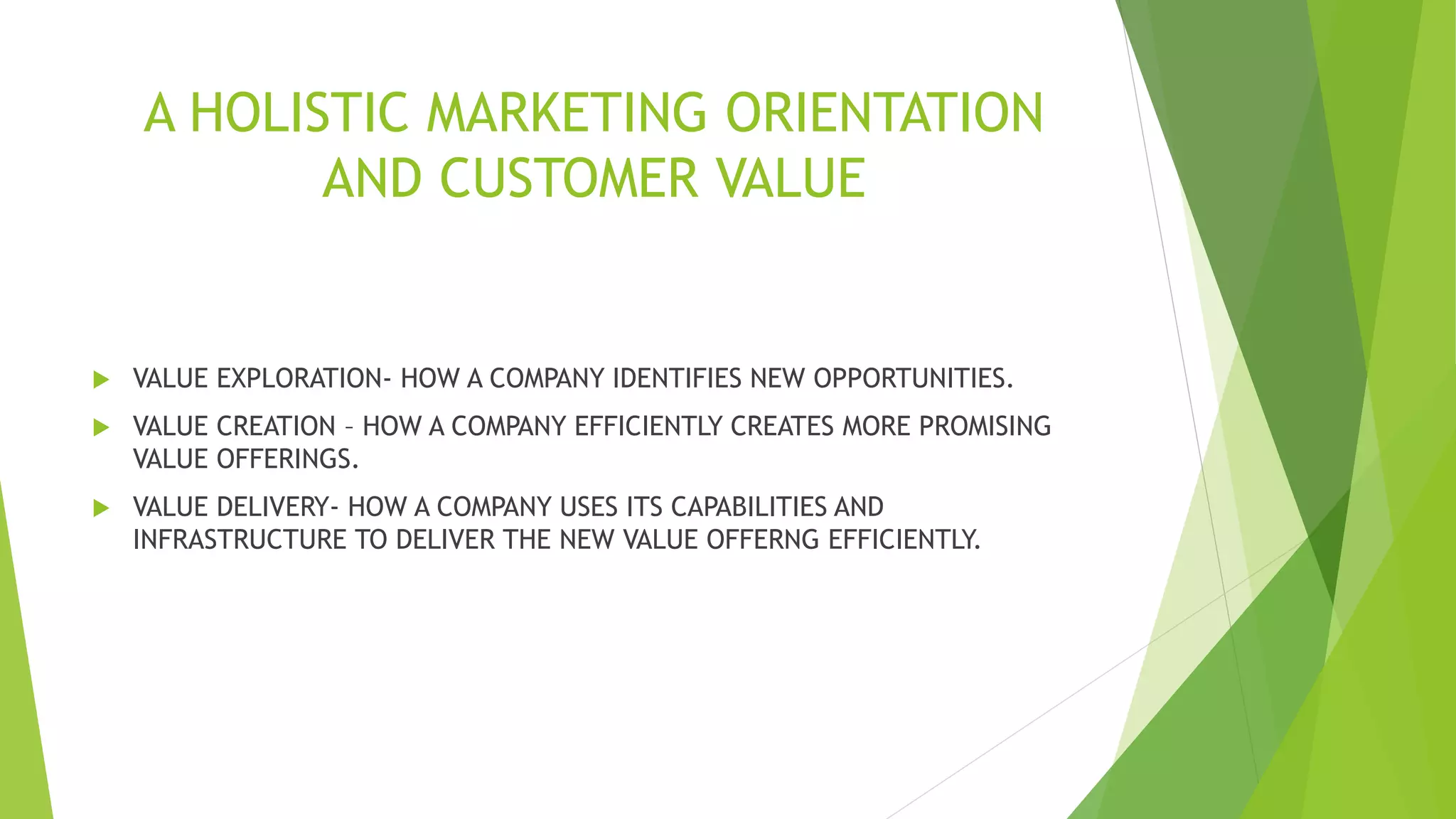 A HOLISTIC MARKETING ORIENTATION AND CUSTOMER VALUE

VALUE EXPLORATION- HOW A COMPANY IDENTIFIES NEW OPPORTUNITIES.

VALUE CREATION – HOW A COMPANY EFFICIENTLY CREATES MORE PROMISING VALUE OFFERINGS.

VALUE DELIVERY- HOW A COMPANY USES ITS CAPABILITIES AND INFRASTRUCTURE TO DELIVER THE NEW VALUE OFFERNG EFFICIENTLY.